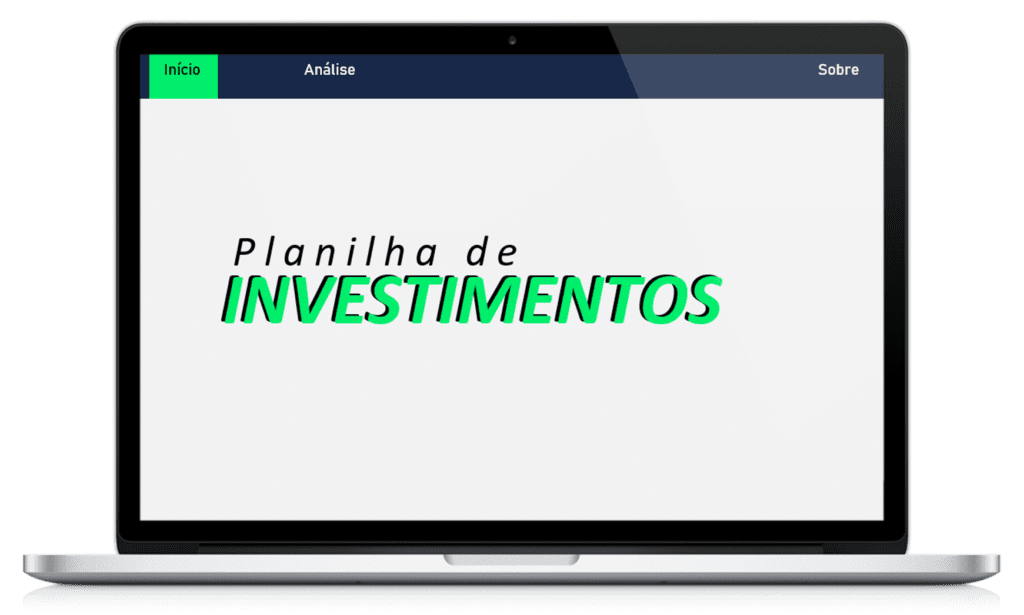 Início
Análise
Sobre

Planilha de
INVESTIMENTOS